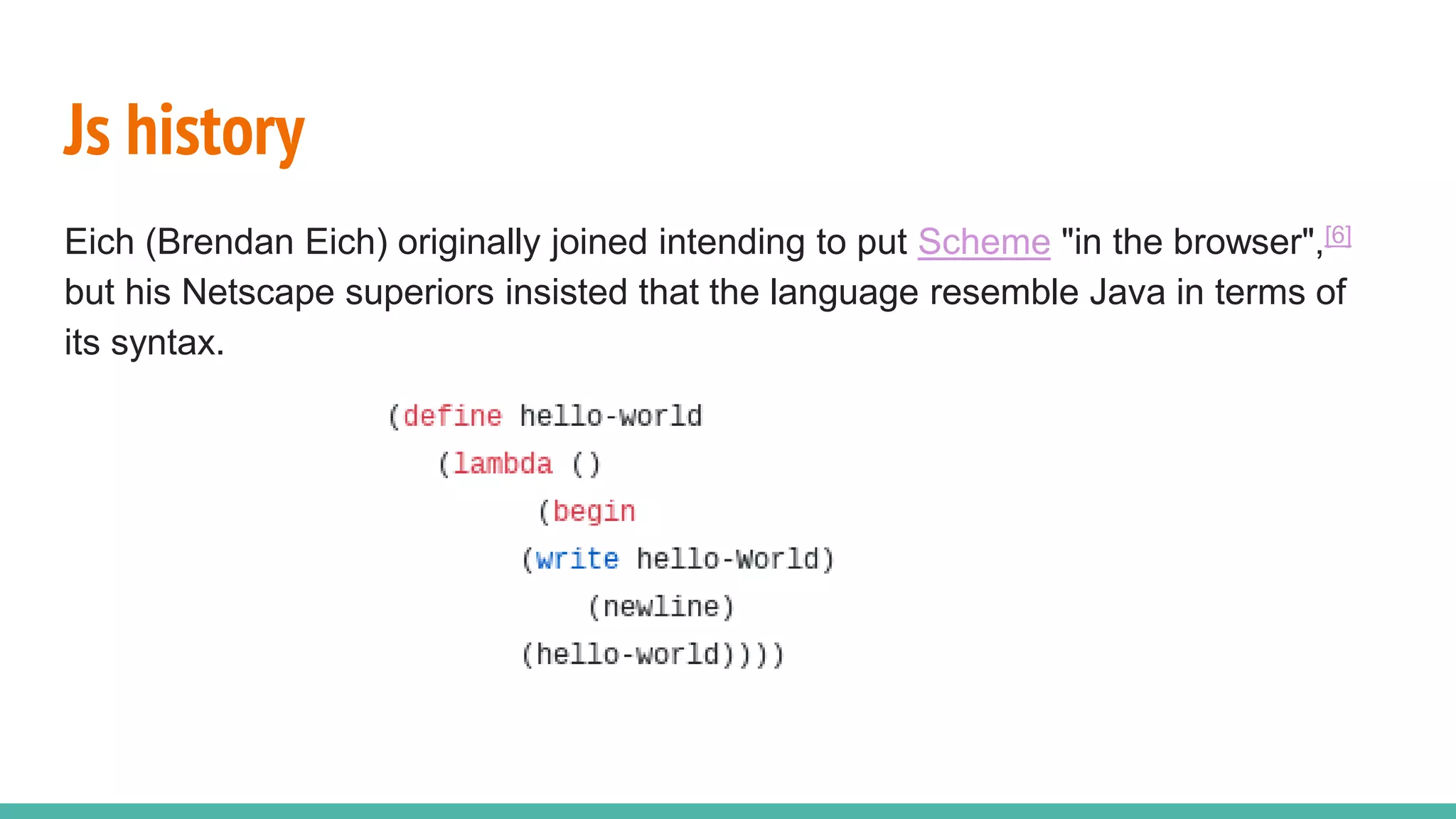 Js history

Eich (Brendan Eich) originally joined intending to put Scheme "in the browser",[6] but his Netscape superiors insisted that the language resemble Java in terms of its syntax.

(define hello-world
(lambda ()
(begin
(write hello-World)
(newline)
(hello-world))))